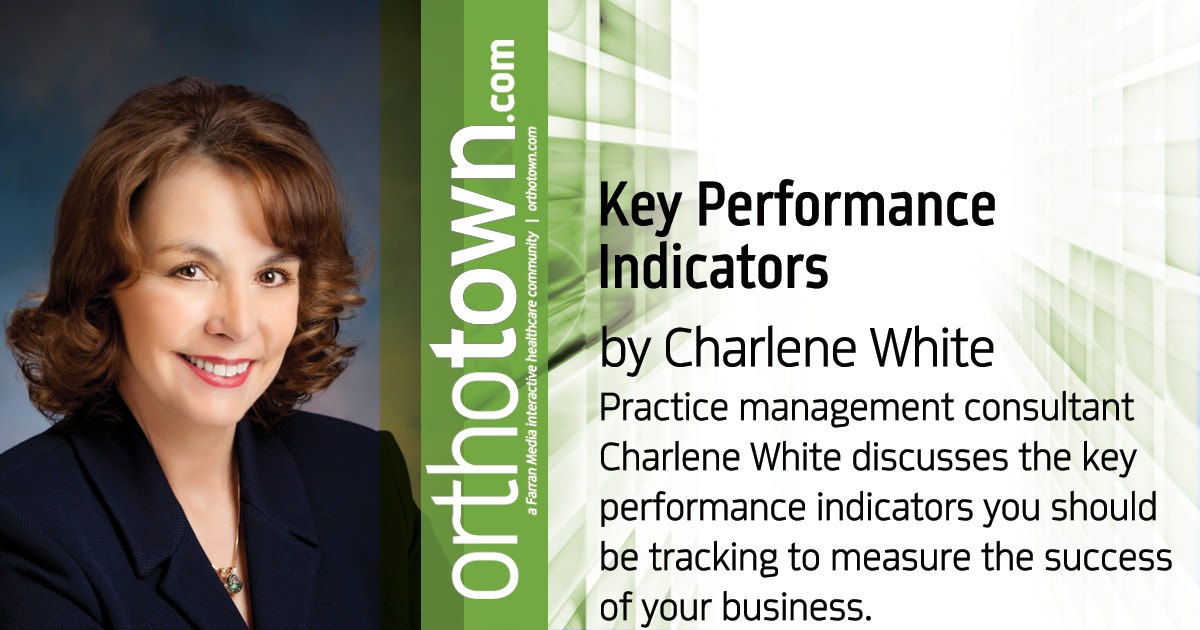 orthotown.com
a Farran Media interactive healthcare community | orthotown.com

Key Performance Indicators

by Charlene White

Practice management consultant Charlene White discusses the key performance indicators you should be tracking to measure the success of your business.